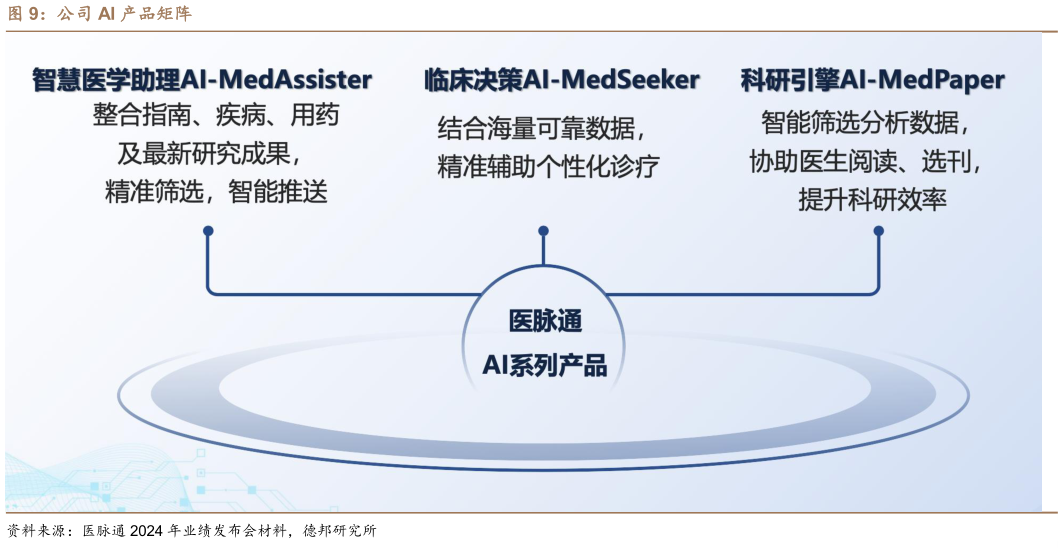 图 9：公司 AI 产品矩阵

智慧医学助理AI-MedAssister
整合指南、疾病、用药及最新研究成果，精准筛选，智能推送

临床决策AI-MedSeeker
结合海量可靠数据，精准辅助个性化诊疗

科研引擎AI-MedPaper
智能筛选分析数据，协助医生阅读、选刊，提升科研效率

医脉通
AI系列产品

资料来源：医脉通 2024 年业绩发布会材料，德邦研究所